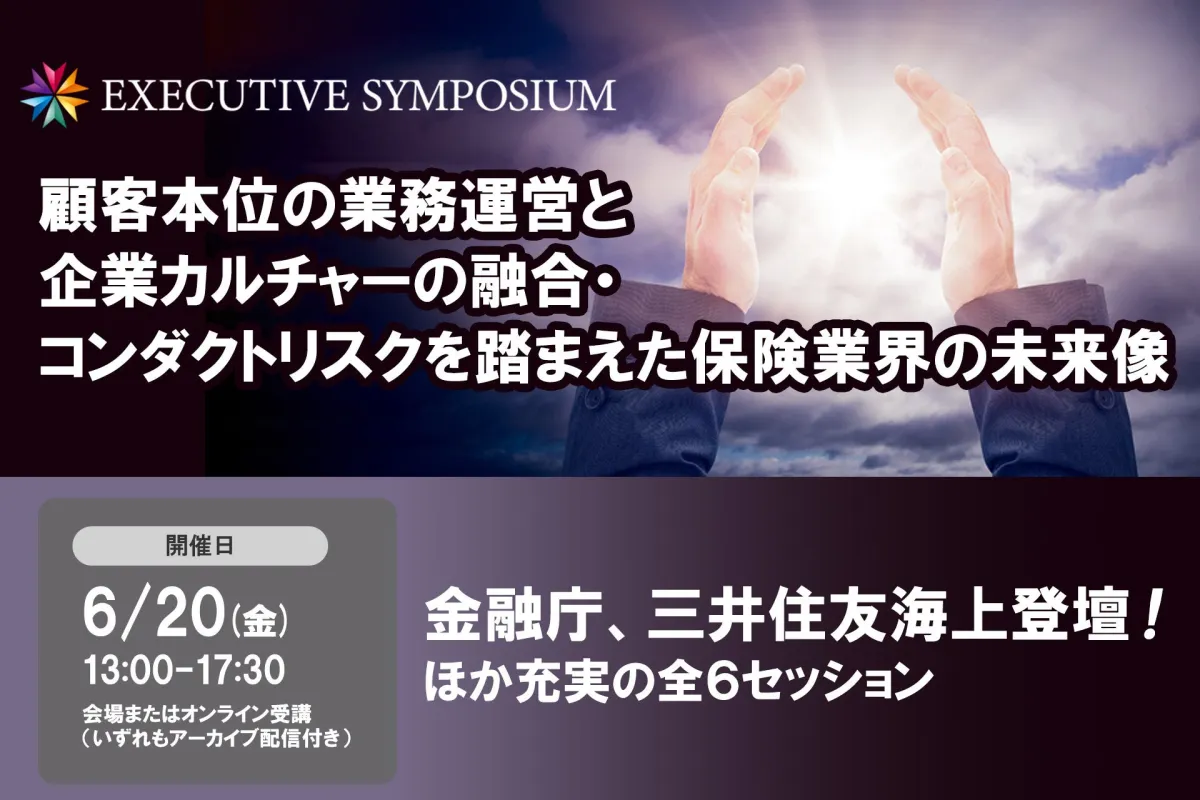 EXECUTIVE SYMPOSIUM

顧客本位の業務運営と
企業カルチャーの融合・
コンダクトリスクを踏まえた保険業界の未来像

開催日

6/20(金)
13:00-17:30
会場またはオンライン受講
(いずれもアーカイブ配信付き)

金融庁、三井住友海上登壇!
ほか充実の全6セッション